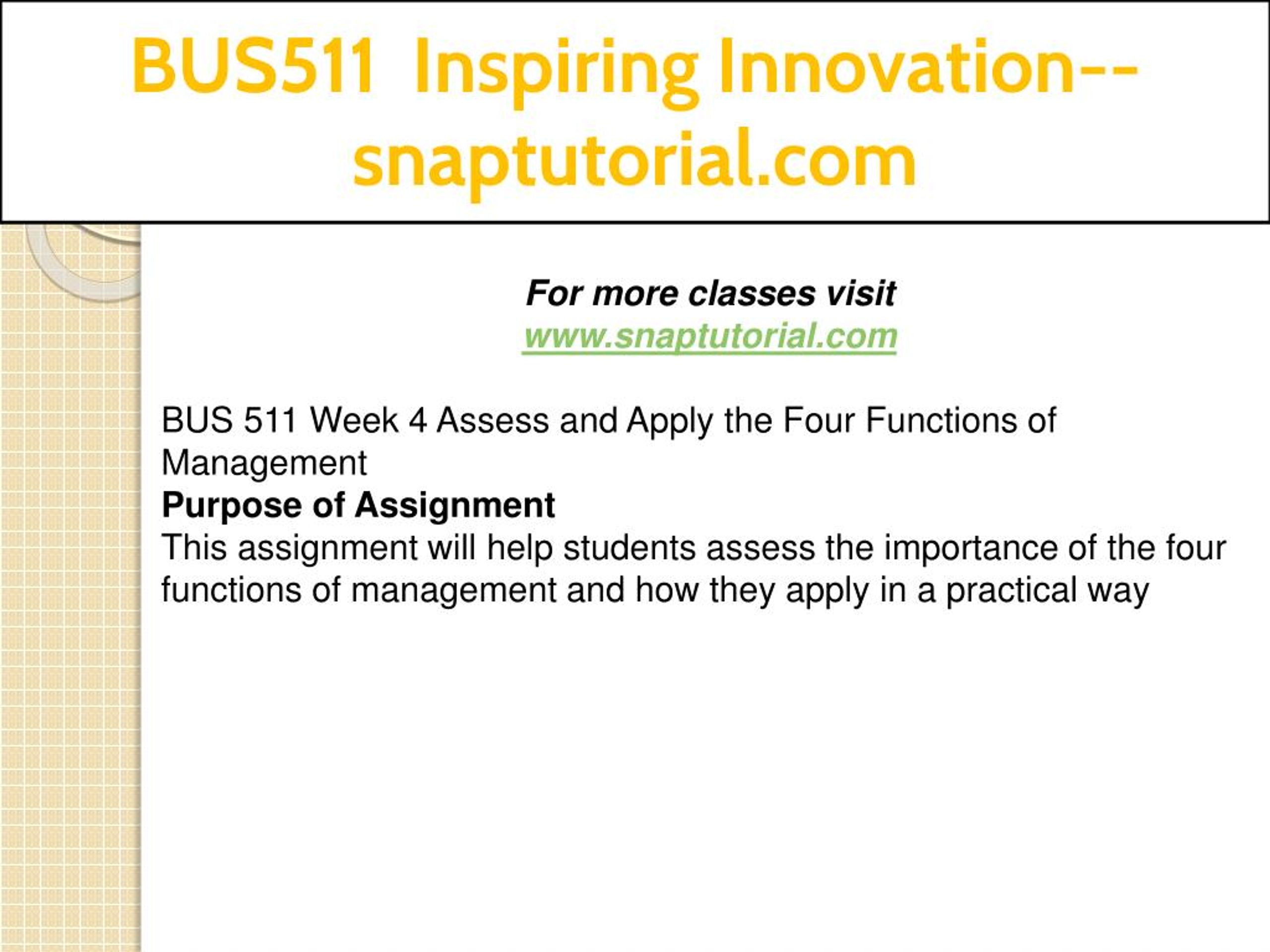 BUS511 Inspiring Innovation--snaptutorial.com

For more classes visit
www.snaptutorial.com

BUS 511 Week 4 Assess and Apply the Four Functions of Management
Purpose of Assignment
This assignment will help students assess the importance of the four functions of management and how they apply in a practical way